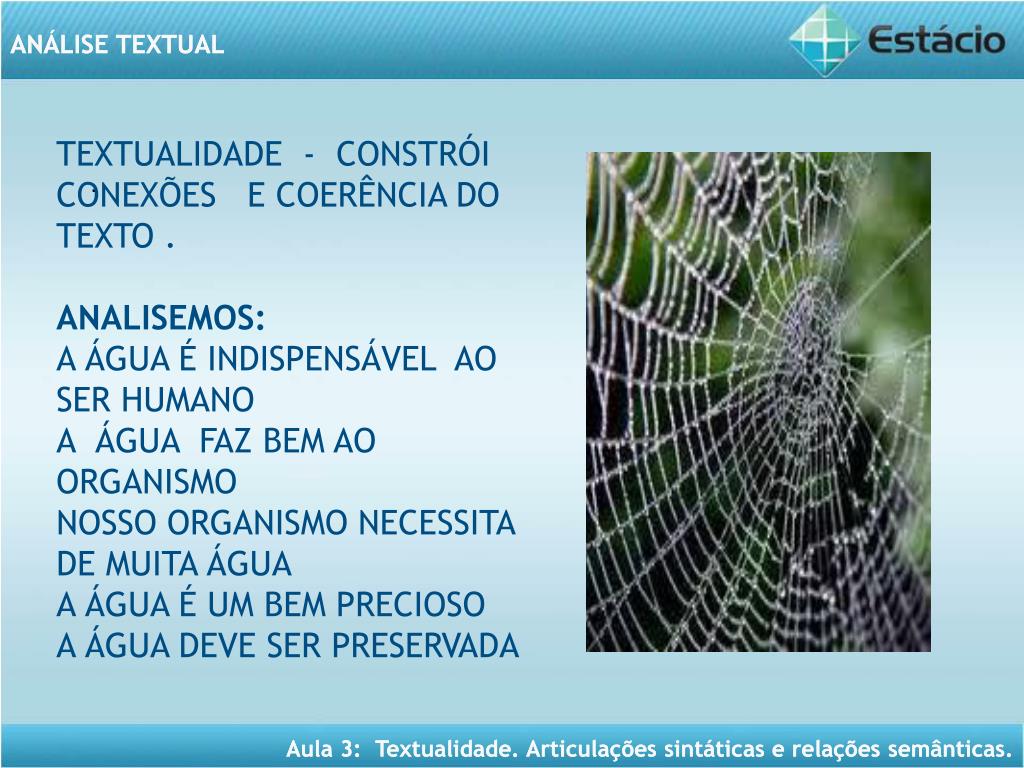 ANÁLISE TEXTUAL

Estácio

TEXTUALIDADE - CONSTRÓI CONEXÕES E COERÊNCIA DO TEXTO .

ANALISEMOS:
A ÁGUA É INDISPENSÁVEL AO SER HUMANO
A ÁGUA FAZ BEM AO ORGANISMO
NOSSO ORGANISMO NECESSITA DE MUITA ÁGUA
A ÁGUA É UM BEM PRECIOSO
A ÁGUA DEVE SER PRESERVADA

Aula 3: Textualidade. Articulações sintáticas e relações semânticas.